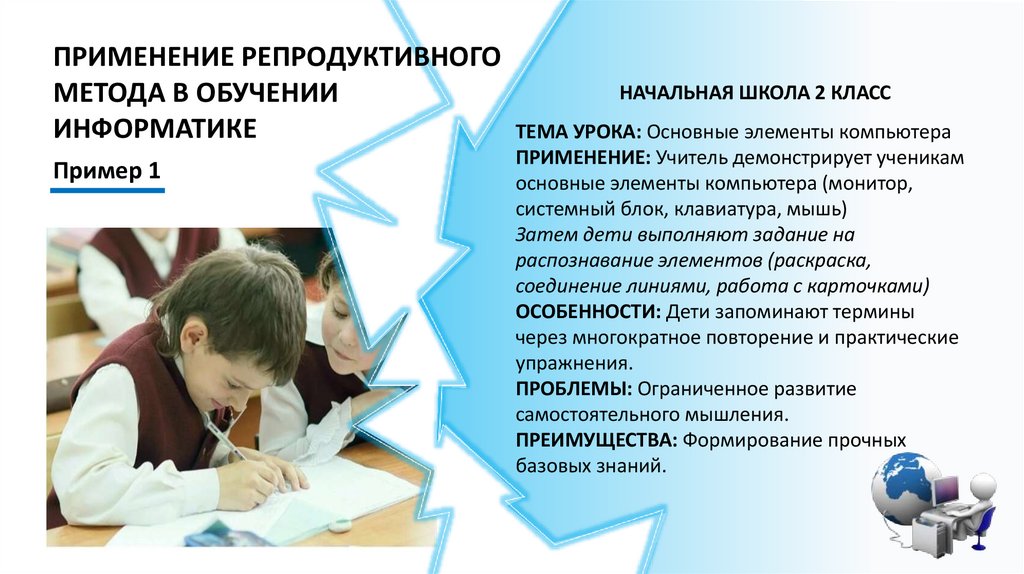 ПРИМЕНЕНИЕ РЕПРОДУКТИВНОГО МЕТОДА В ОБУЧЕНИИ ИНФОРМАТИКЕ

Пример 1

НАЧАЛЬНАЯ ШКОЛА 2 КЛАСС

ТЕМА УРОКА: Основные элементы компьютера
ПРИМЕНЕНИЕ: Учитель демонстрирует ученикам основные элементы компьютера (монитор, системный блок, клавиатура, мышь)
Затем дети выполняют задание на распознавание элементов (раскраска, соединение линиями, работа с карточками)
ОСОБЕННОСТИ: Дети запоминают термины через многократное повторение и практические упражнения.
ПРОБЛЕМЫ: Ограниченное развитие самостоятельного мышления.
ПРЕИМУЩЕСТВА: Формирование прочных базовых знаний.